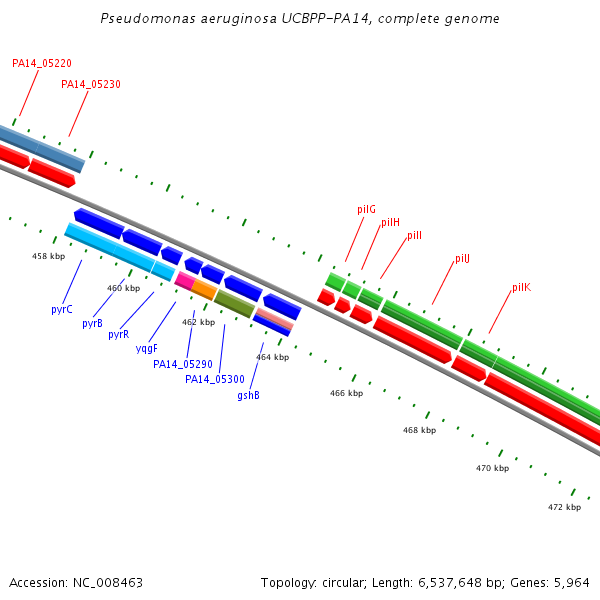 Pseudomonas aeruginosa UCBPP-PA14, complete genome

PA14_05220

PA14_05230

pilG

pilH

pilI

pilJ

pilK

458 kbp

460 kbp

462 kbp

464 kbp

466 kbp

468 kbp

470 kbp

472 kbp

pyrC

pyrB

pyrR

yqgF

PA14_05290

PA14_05300

gshB

Accession: NC_008463

Topology: circular; Length: 6,537,648 bp; Genes: 5,964